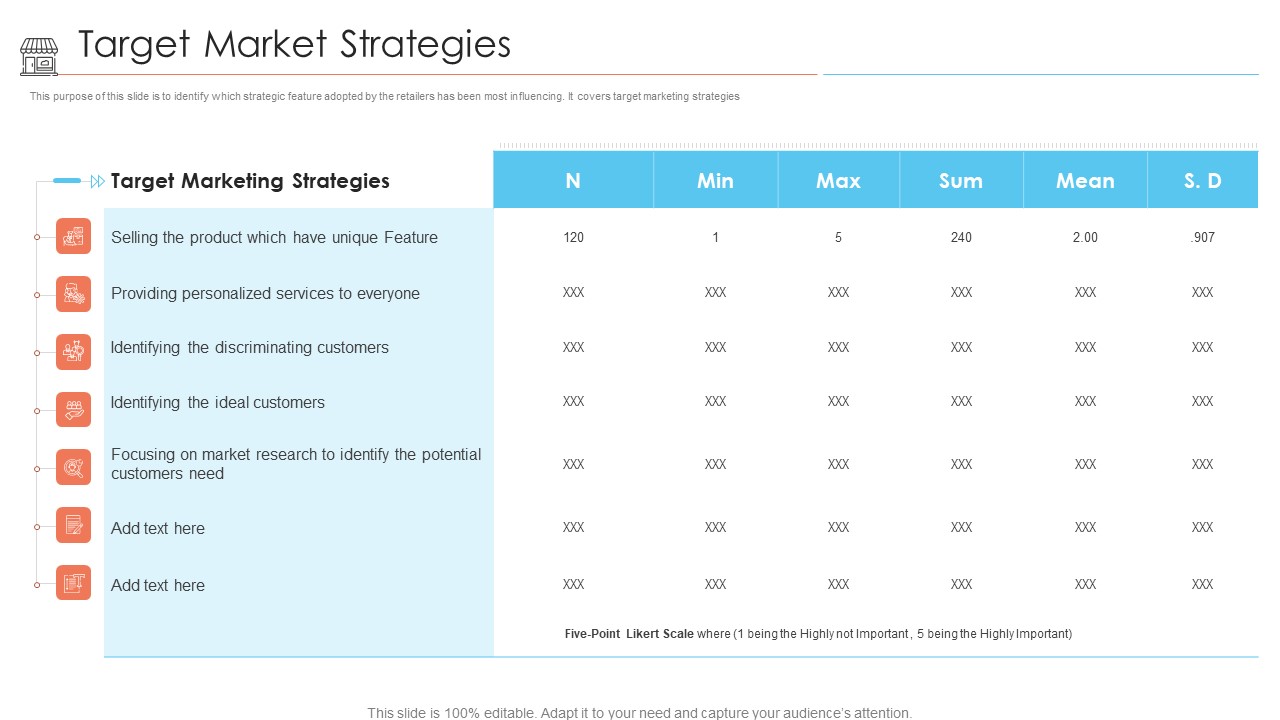 Target Market Strategies

This purpose of this slide is to identify which strategic feature adopted by the retailers has been most influencing. It covers target marketing strategies.

| Target Marketing Strategies | N | Min | Max | Sum | Mean | S. D |
|---|---|---|---|---|---|---|
| Selling the product which have unique Feature | 120 | 1 | 5 | 240 | 2.00 | .907 |
| Providing personalized services to everyone | XXX | XXX | XXX | XXX | XXX | XXX |
| Identifying the discriminating customers | XXX | XXX | XXX | XXX | XXX | XXX |
| Identifying the ideal customers | XXX | XXX | XXX | XXX | XXX | XXX |
| Focusing on market research to identify the potential customers need | XXX | XXX | XXX | XXX | XXX | XXX |
| Add text here | XXX | XXX | XXX | XXX | XXX | XXX |
| Add text here | XXX | XXX | XXX | XXX | XXX | XXX |

Five-Point Likert Scale where (1 being the Highly not Important , 5 being the Highly Important)

This slide is 100% editable. Adapt it to your need and capture your audience's attention.